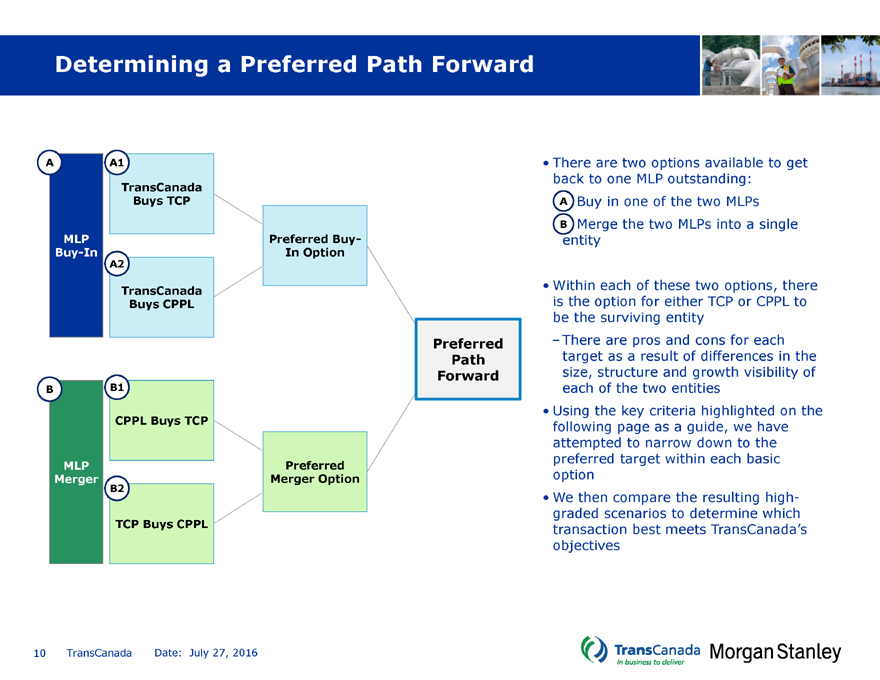 Determining a Preferred Path Forward

A
MLP Buy-In

A1
TransCanada Buys TCP

A2
TransCanada Buys CPPL

Preferred Buy-In Option

B
MLP Merger

B1
CPPL Buys TCP

B2
TCP Buys CPPL

Preferred Merger Option

Preferred Path Forward

• There are two options available to get back to one MLP outstanding:

A Buy in one of the two MLPs

B Merge the two MLPs into a single entity

• Within each of these two options, there is the option for either TCP or CPPL to be the surviving entity

– There are pros and cons for each target as a result of differences in the size, structure and growth visibility of each of the two entities

• Using the key criteria highlighted on the following page as a guide, we have attempted to narrow down to the preferred target within each basic option

• We then compare the resulting high-graded scenarios to determine which transaction best meets TransCanada's objectives

10 TransCanada Date: July 27, 2016

TransCanada
In business to deliver
Morgan Stanley